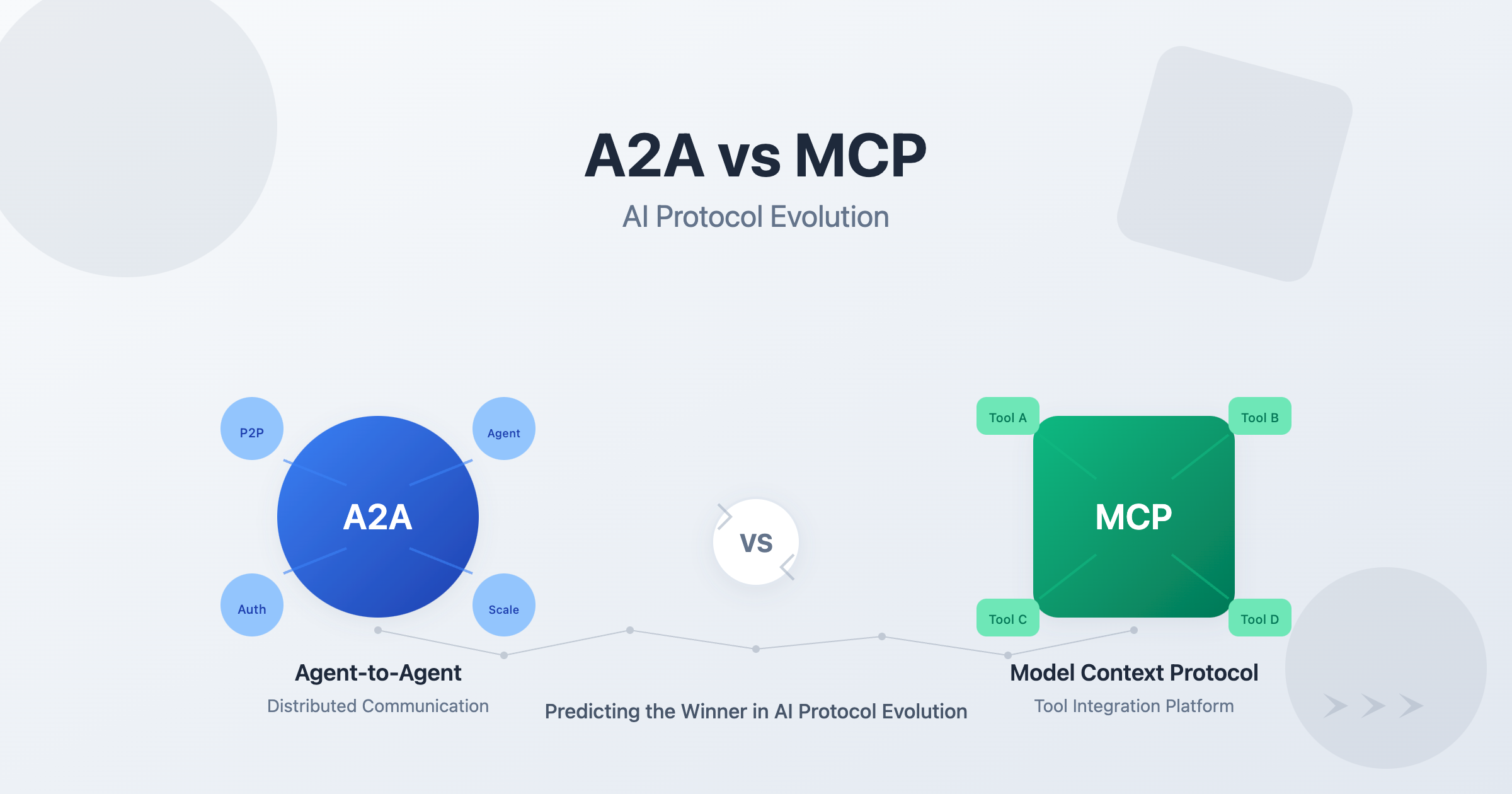 A2A vs MCP

AI Protocol Evolution

P2P

Agent

A2A

Auth

Scale

VS

Tool A

Tool B

MCP

Tool C

Tool D

Agent-to-Agent

Distributed Communication

Predicting the Winner in AI Protocol Evolution

Model Context Protocol

Tool Integration Platform